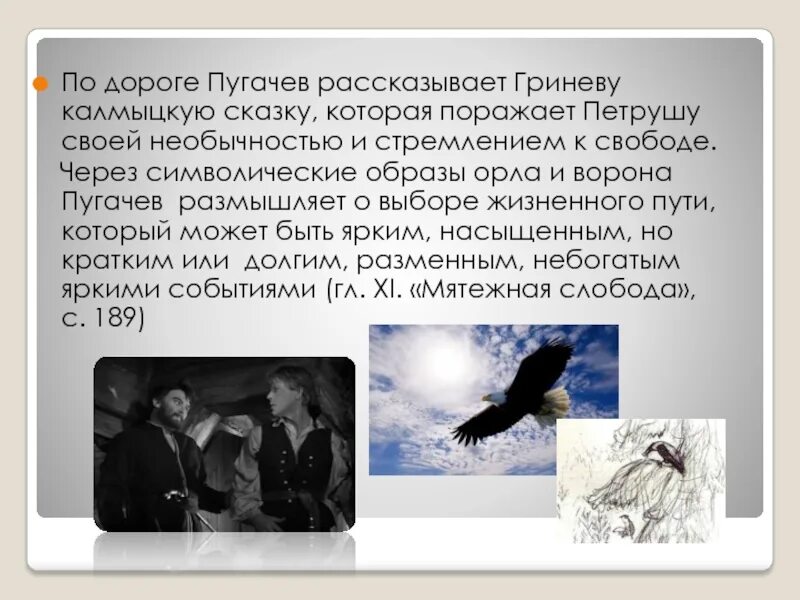 По дороге Пугачев рассказывает Гриневу калмыцкую сказку, которая поражает Петрушу своей необычностью и стремлением к свободе. Через символические образы орла и ворона Пугачев размышляет о выборе жизненного пути, который может быть ярким, насыщенным, но кратким или долгим, разменным, небогатым яркими событиями (гл. XI. «Мятежная слобода», с. 189)